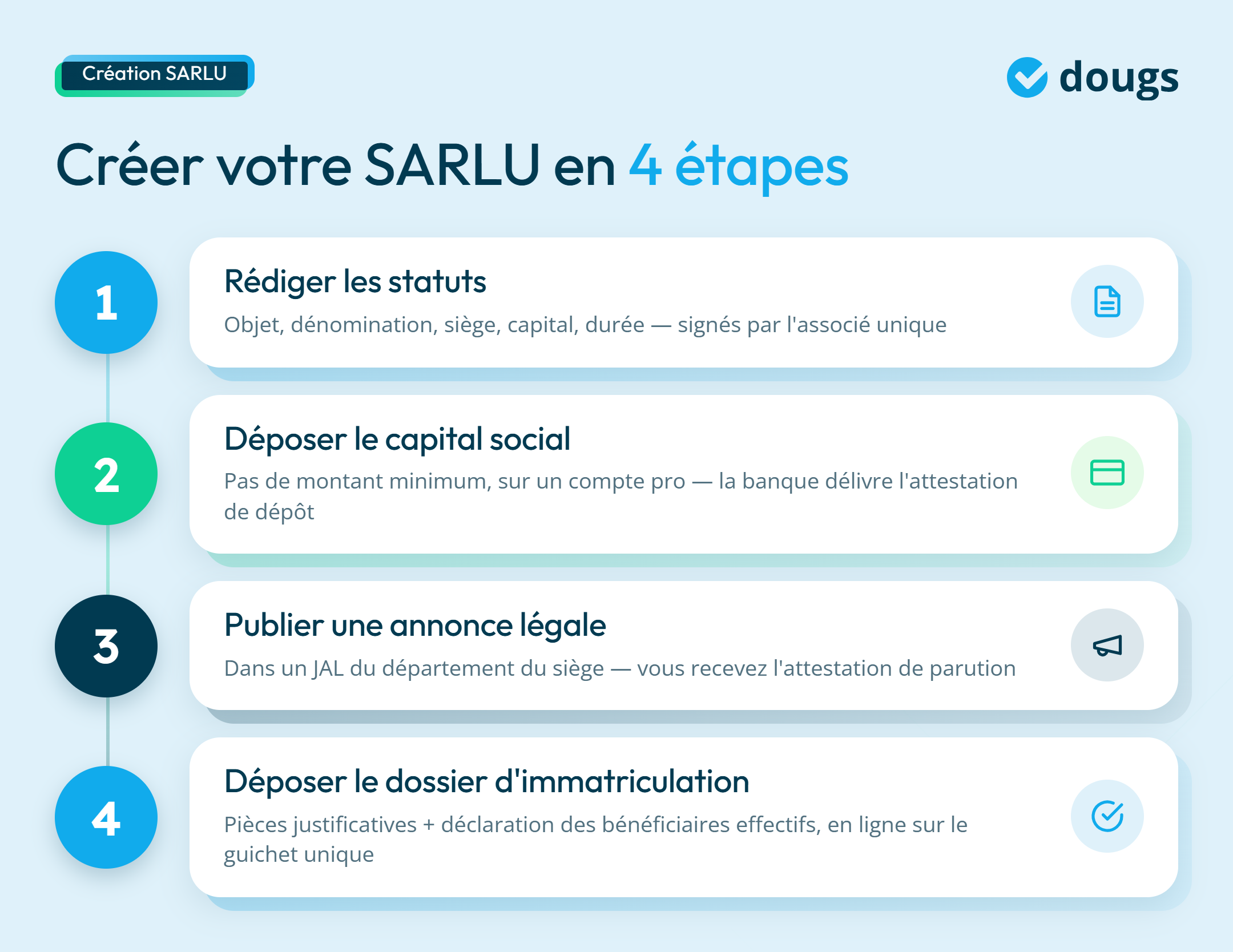 Création SARLU

dougs

Créer votre SARLU en 4 étapes

1

Rédiger les statuts

Objet, dénomination, siège, capital, durée — signés par l'associé unique

2

Déposer le capital social

Pas de montant minimum, sur un compte pro — la banque délivre l'attestation de dépôt

3

Publier une annonce légale

Dans un JAL du département du siège — vous recevez l'attestation de parution

4

Déposer le dossier d'immatriculation

Pièces justificatives + déclaration des bénéficiaires effectifs, en ligne sur le guichet unique